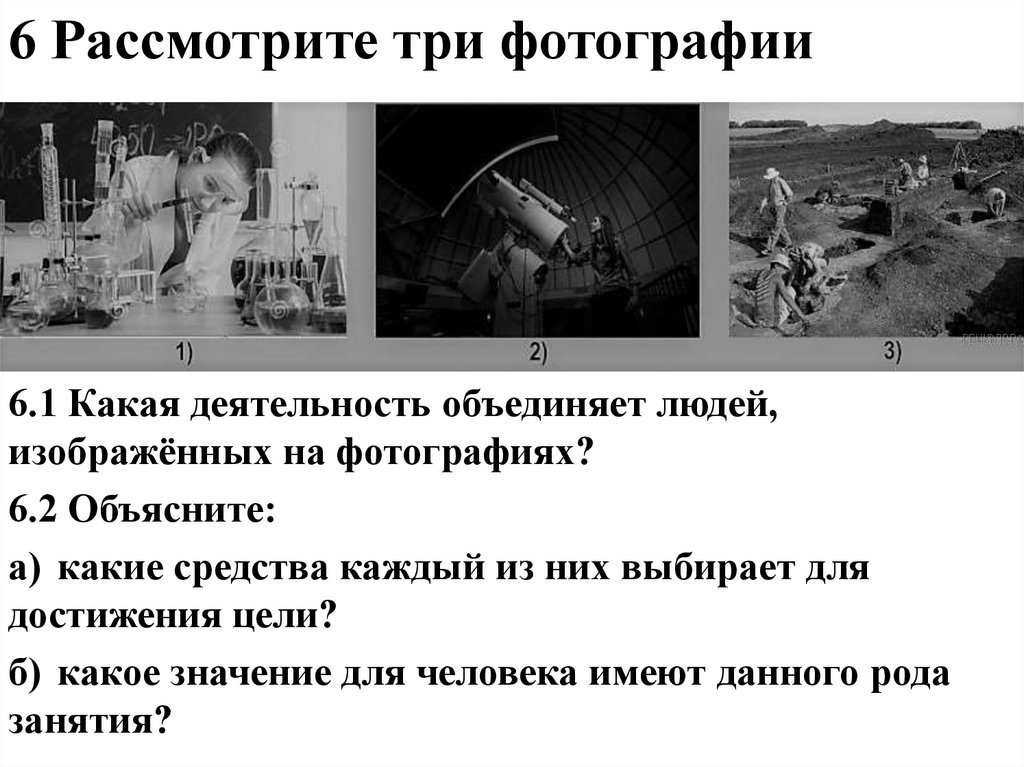 6 Рассмотрите три фотографии

1)

2)

3)

6.1 Какая деятельность объединяет людей, изображённых на фотографиях?

6.2 Объясните:

а) какие средства каждый из них выбирает для достижения цели?

б) какое значение для человека имеют данного рода занятия?